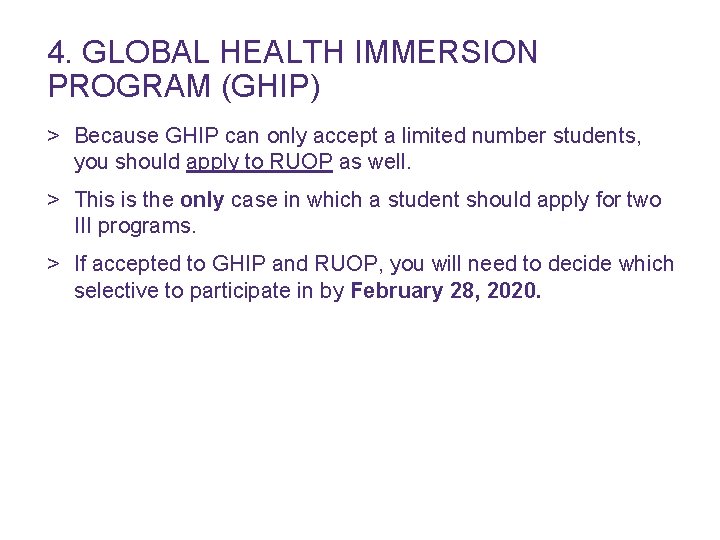 4. GLOBAL HEALTH IMMERSION PROGRAM (GHIP)

> Because GHIP can only accept a limited number students, you should apply to RUOP as well.

> This is the only case in which a student should apply for two III programs.

> If accepted to GHIP and RUOP, you will need to decide which selective to participate in by February 28, 2020.